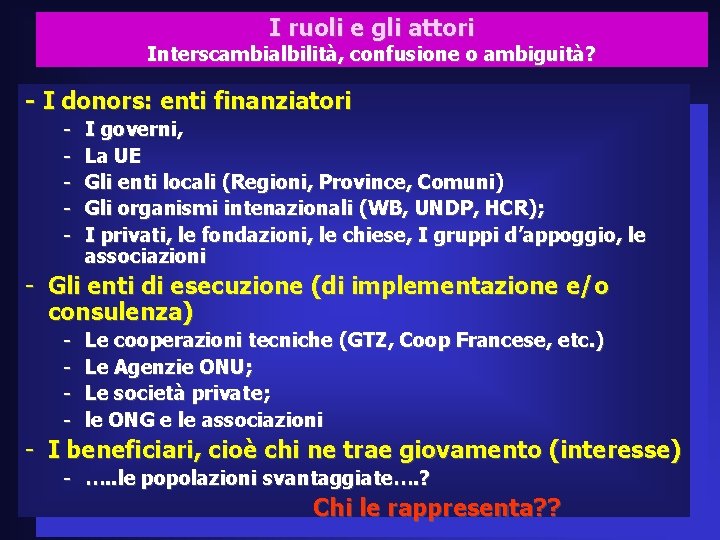 I ruoli e gli attori
Interscambialbilità, confusione o ambiguità?

- I donors: enti finanziatori
- I governi,
- La UE
- Gli enti locali (Regioni, Province, Comuni)
- Gli organismi intenazionali (WB, UNDP, HCR);
- I privati, le fondazioni, le chiese, I gruppi d'appoggio, le associazioni

- Gli enti di esecuzione (di implementazione e/o consulenza)
- Le cooperazioni tecniche (GTZ, Coop Francese, etc.)
- Le Agenzie ONU;
- Le società private;
- le ONG e le associazioni

- I beneficiari, cioè chi ne trae giovamento (interesse)
- …..le popolazioni svantaggiate….?

Chi le rappresenta??